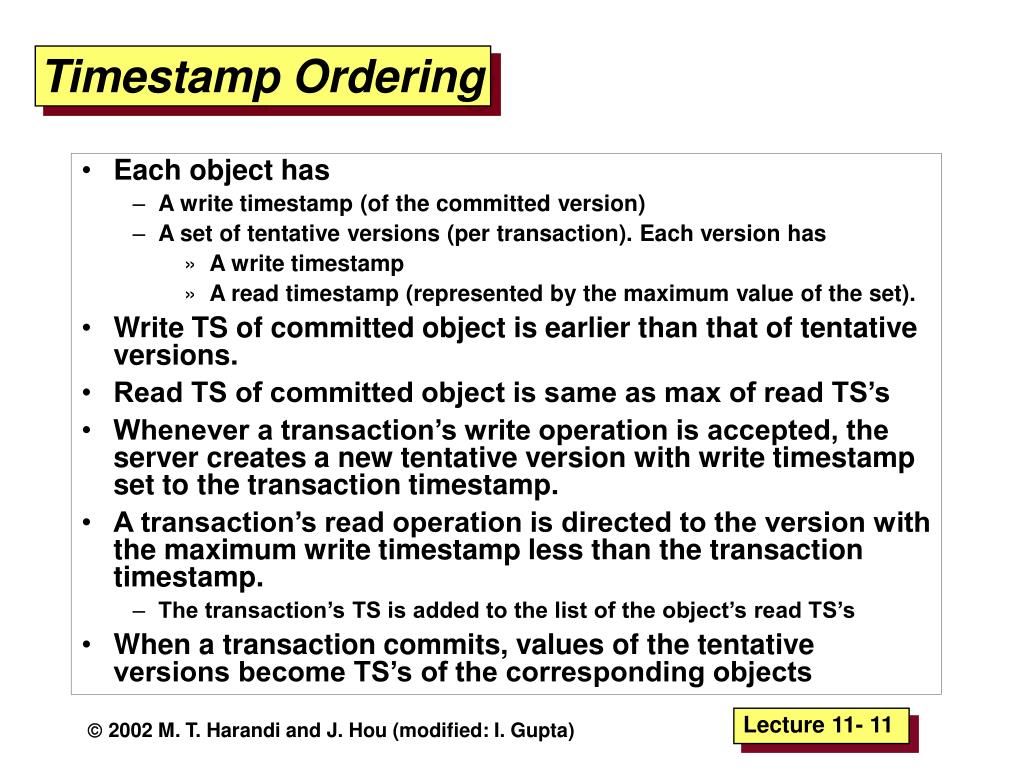 Timestamp Ordering

• Each object has
 – A write timestamp (of the committed version)
 – A set of tentative versions (per transaction). Each version has
  » A write timestamp
  » A read timestamp (represented by the maximum value of the set).
• Write TS of committed object is earlier than that of tentative versions.
• Read TS of committed object is same as max of read TS's
• Whenever a transaction's write operation is accepted, the server creates a new tentative version with write timestamp set to the transaction timestamp.
• A transaction's read operation is directed to the version with the maximum write timestamp less than the transaction timestamp.
 – The transaction's TS is added to the list of the object's read TS's
• When a transaction commits, values of the tentative versions become TS's of the corresponding objects

© 2002 M. T. Harandi and J. Hou (modified: I. Gupta)

Lecture 11- 11